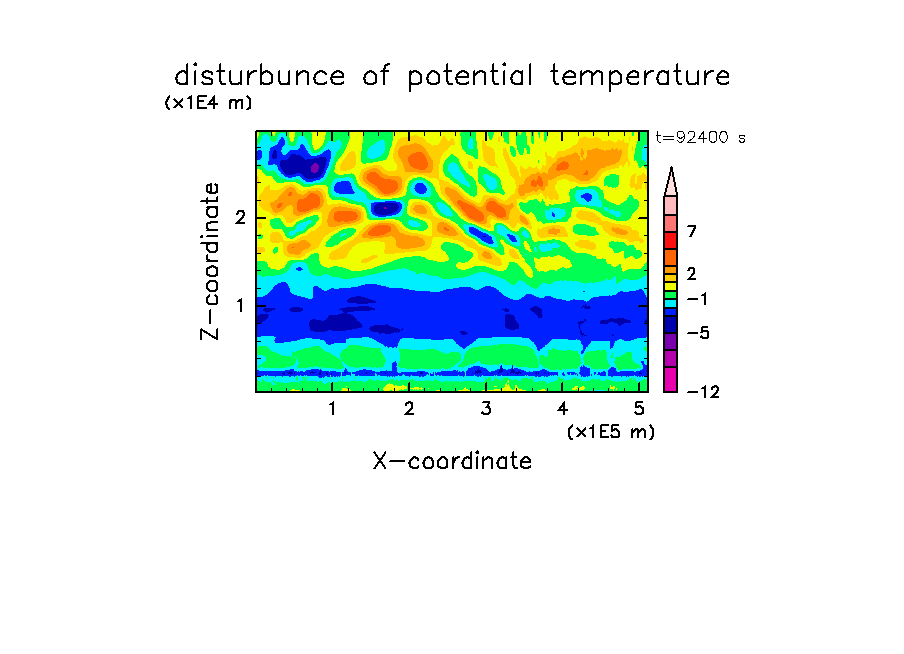 disturbunce of potential temperature
(x1E4 m)
t=92400 s
Z-coordinate
2
1
7
2
−1
−5
−12
1
2
3
4
5
(x1E5 m)
X-coordinate